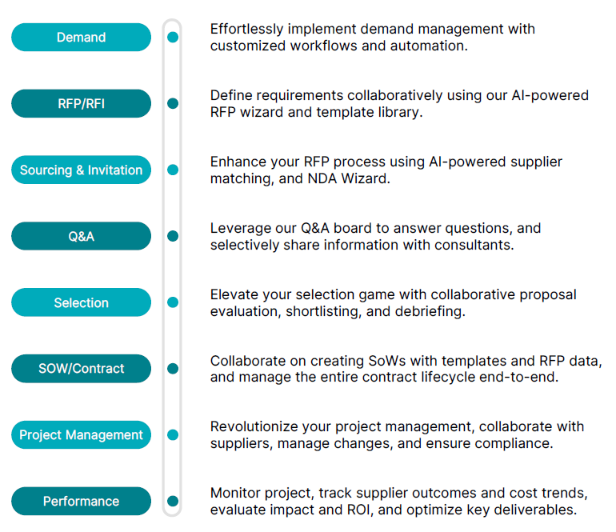 Demand

Effortlessly implement demand management with customized workflows and automation.

RFP/RFI

Define requirements collaboratively using our AI-powered RFP wizard and template library.

Sourcing & Invitation

Enhance your RFP process using AI-powered supplier matching, and NDA Wizard.

Q&A

Leverage our Q&A board to answer questions, and selectively share information with consultants.

Selection

Elevate your selection game with collaborative proposal evaluation, shortlisting, and debriefing.

SOW/Contract

Collaborate on creating SoWs with templates and RFP data, and manage the entire contract lifecycle end-to-end.

Project Management

Revolutionize your project management, collaborate with suppliers, manage changes, and ensure compliance.

Performance

Monitor project, track supplier outcomes and cost trends, evaluate impact and ROI, and optimize key deliverables.